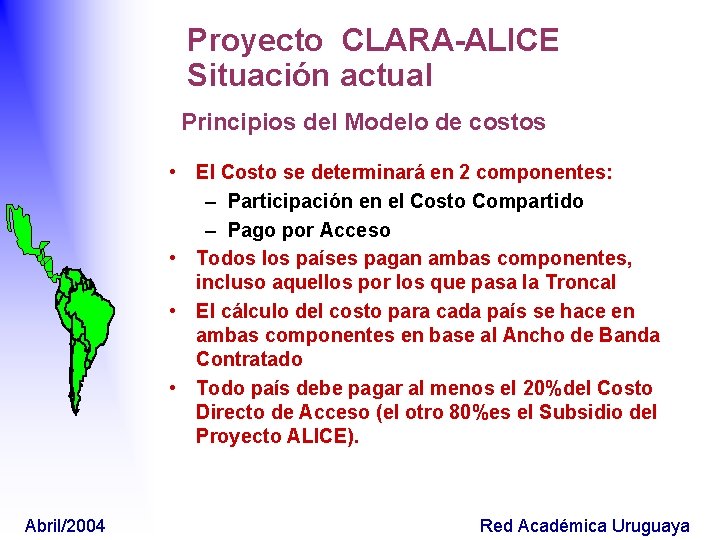 Proyecto CLARA-ALICE
Situación actual

Principios del Modelo de costos

• El Costo se determinará en 2 componentes:
– Participación en el Costo Compartido
– Pago por Acceso
• Todos los países pagan ambas componentes, incluso aquellos por los que pasa la Troncal
• El cálculo del costo para cada país se hace en ambas componentes en base al Ancho de Banda Contratado
• Todo país debe pagar al menos el 20%del Costo Directo de Acceso (el otro 80%es el Subsidio del Proyecto ALICE).

Abril/2004

Red Académica Uruguaya